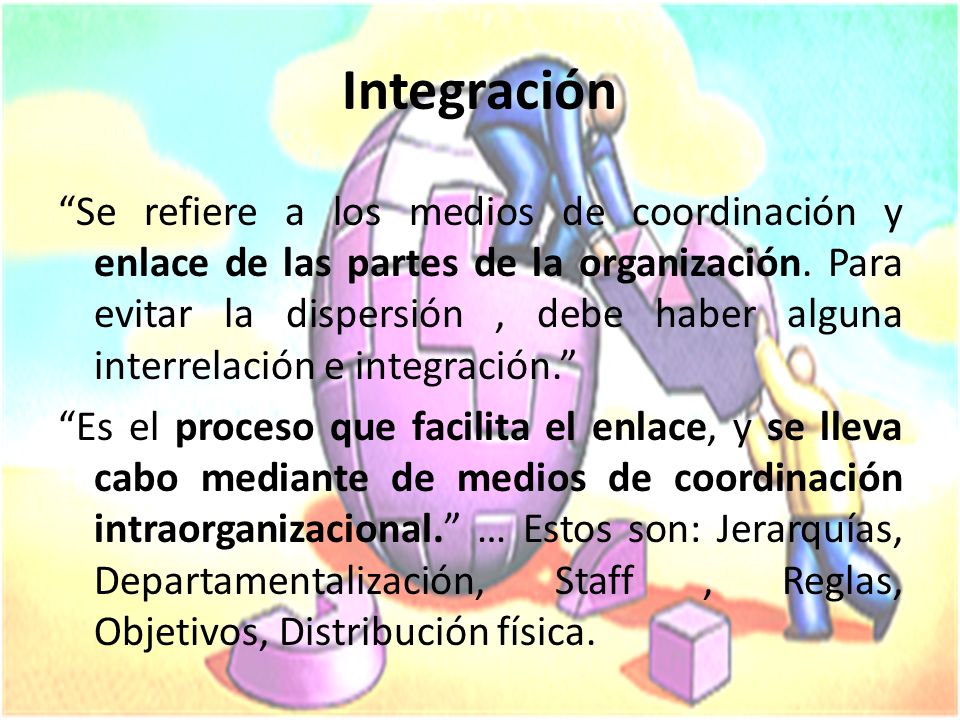 Integración

“Se refiere a los medios de coordinación y enlace de las partes de la organización. Para evitar la dispersión , debe haber alguna interrelación e integración.”

“Es el proceso que facilita el enlace, y se lleva cabo mediante de medios de coordinación intraorganizacional.” … Estos son: Jerarquías, Departamentalización, Staff , Reglas, Objetivos, Distribución física.